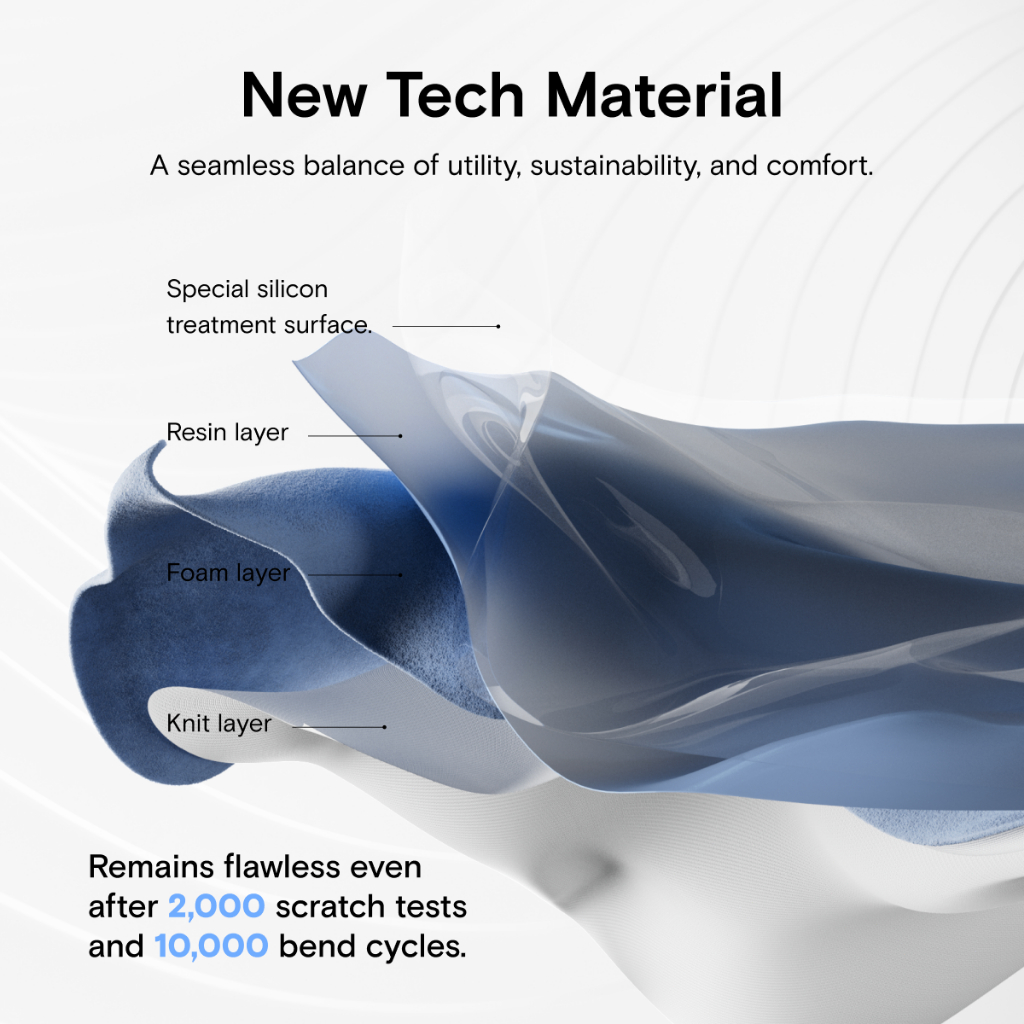 New Tech Material

A seamless balance of utility, sustainability, and comfort.

Special silicon treatment surface.

Resin layer

Foam layer

Knit layer

Remains flawless even after 2,000 scratch tests and 10,000 bend cycles.